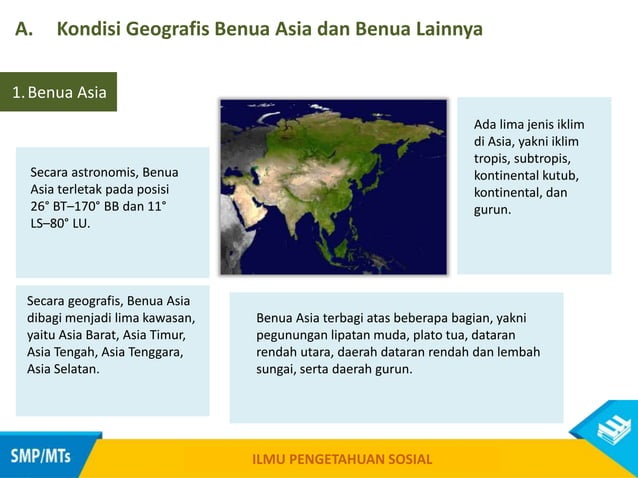 A. Kondisi Geografis Benua Asia dan Benua Lainnya

1. Benua Asia

Secara astronomis, Benua Asia terletak pada posisi 26° BT–170° BB dan 11° LS–80° LU.

Ada lima jenis iklim di Asia, yakni iklim tropis, subtropis, kontinental kutub, kontinental, dan gurun.

Secara geografis, Benua Asia dibagi menjadi lima kawasan, yaitu Asia Barat, Asia Timur, Asia Tengah, Asia Tenggara, Asia Selatan.

Benua Asia terbagi atas beberapa bagian, yakni pegunungan lipatan muda, plato tua, dataran rendah utara, daerah dataran rendah dan lembah sungai, serta daerah gurun.

SMP/MTs

ILMU PENGETAHUAN SOSIAL